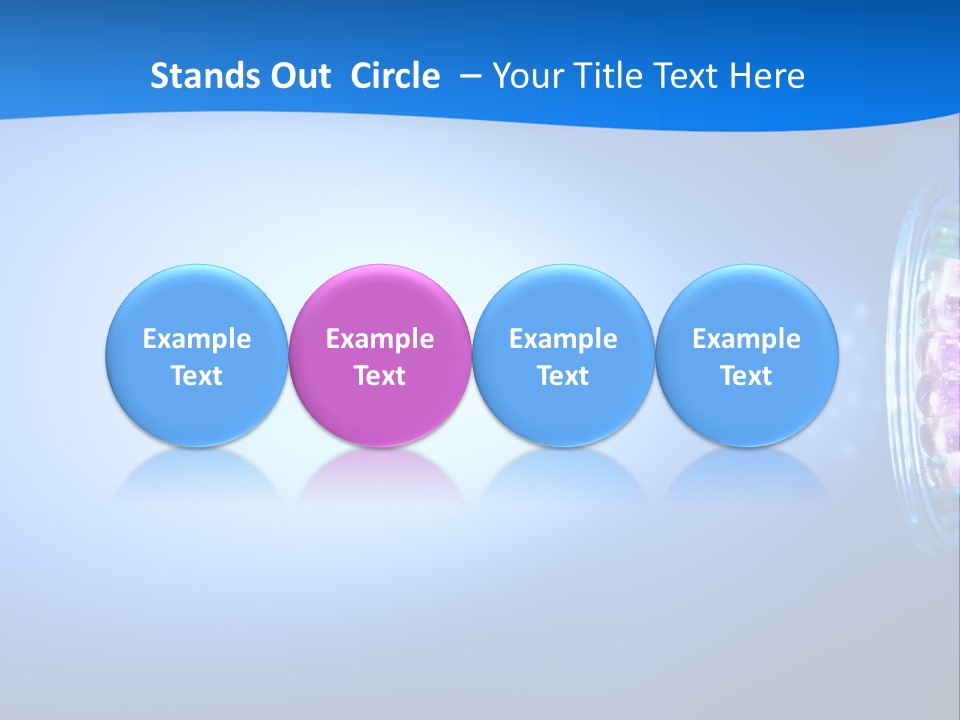 Stands Out Circle – Your Title Text Here

Example Text

Example Text

Example Text

Example Text